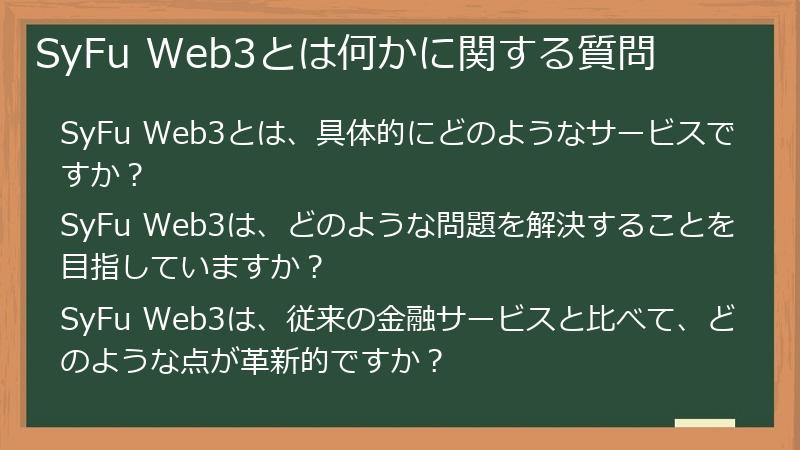 SyFu Web3とは何かに関する質問

SyFu Web3とは、具体的にどのようなサービスですか？

SyFu Web3は、どのような問題を解決することを目指していますか？

SyFu Web3は、従来の金融サービスと比べて、どのような点が革新的ですか？